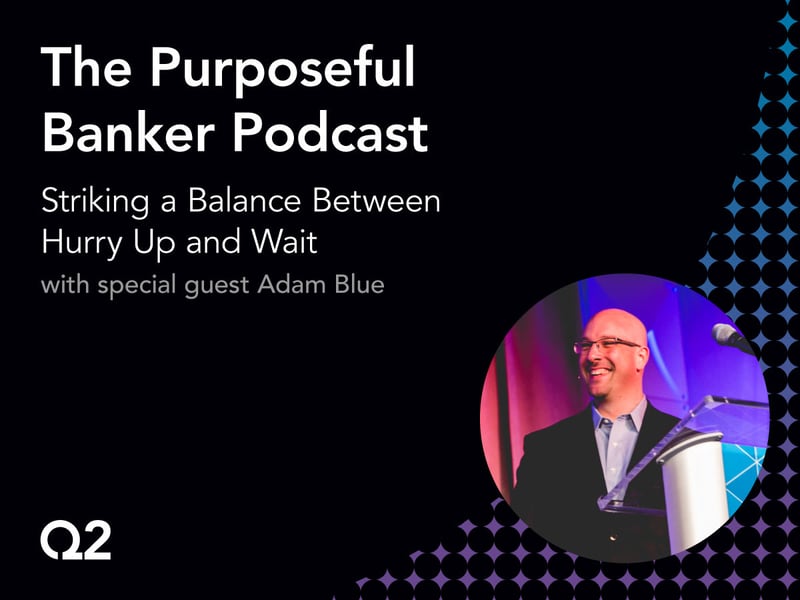 The Purposeful Banker Podcast

Striking a Balance Between Hurry Up and Wait

with special guest Adam Blue

Q2